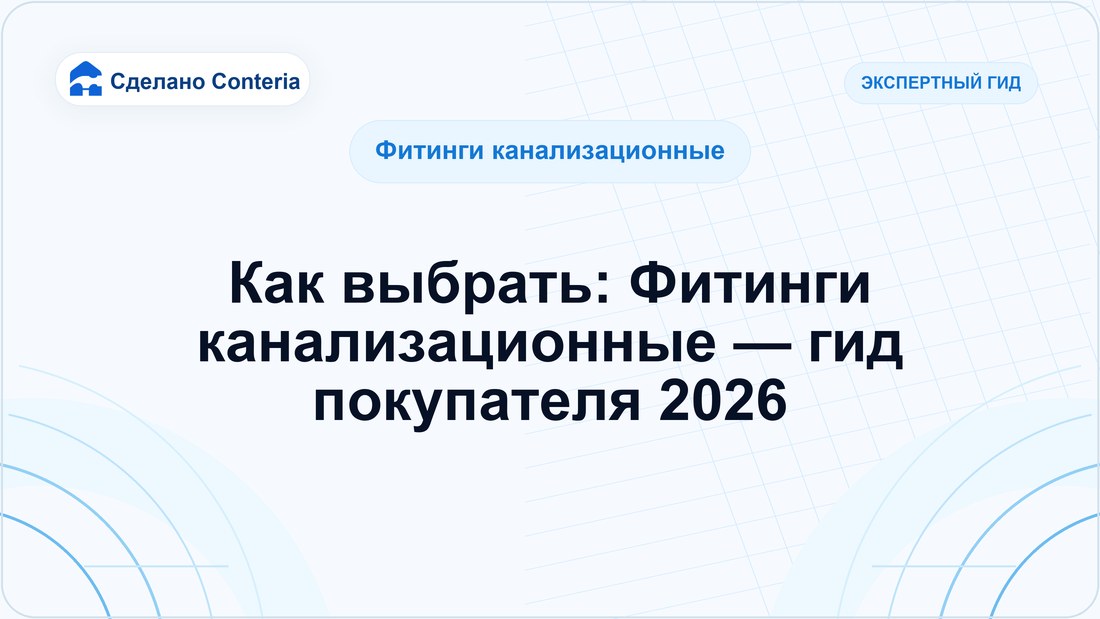 Сделано Conteria

ЭКСПЕРТНЫЙ ГИД

Фитинги канализационные

Как выбрать: Фитинги канализационные — гид покупателя 2026